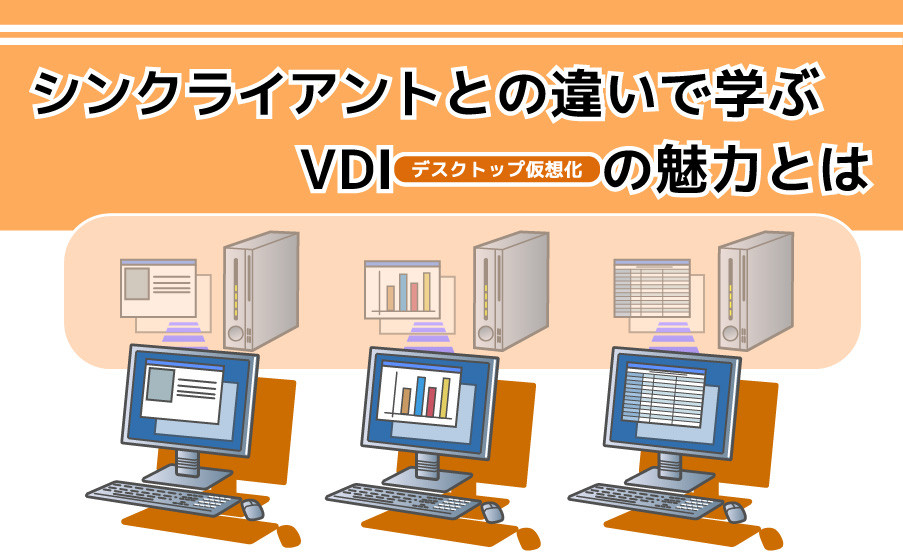 シンクライアントとの違いで学ぶ

VDI デスクトップ仮想化 の魅力とは